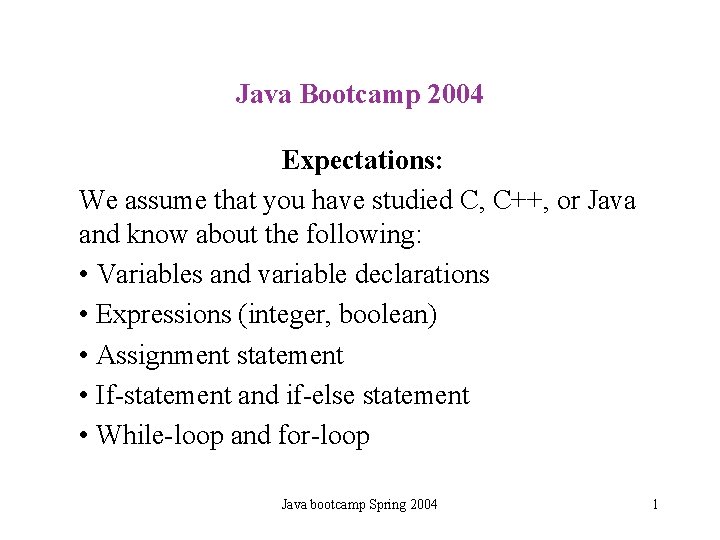 Java Bootcamp 2004

Expectations:

We assume that you have studied C, C++, or Java and know about the following:

• Variables and variable declarations

• Expressions (integer, boolean)

• Assignment statement

• If-statement and if-else statement

• While-loop and for-loop

Java bootcamp Spring 2004

1